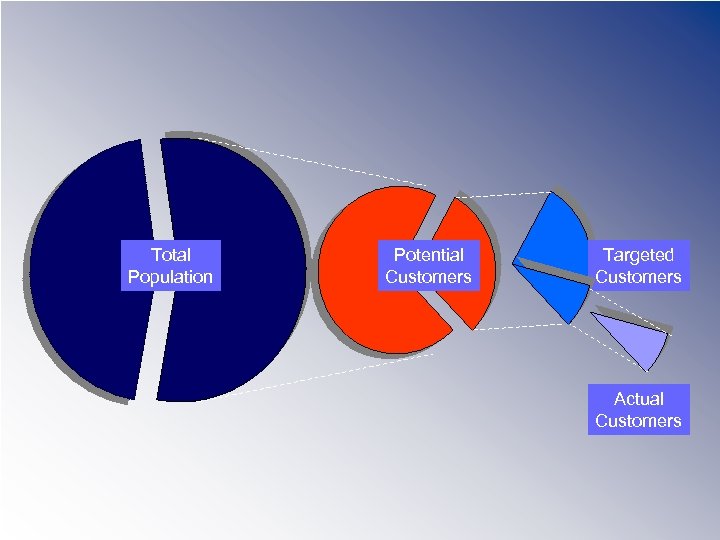 Total Population

Potential Customers

Targeted Customers

Actual Customers